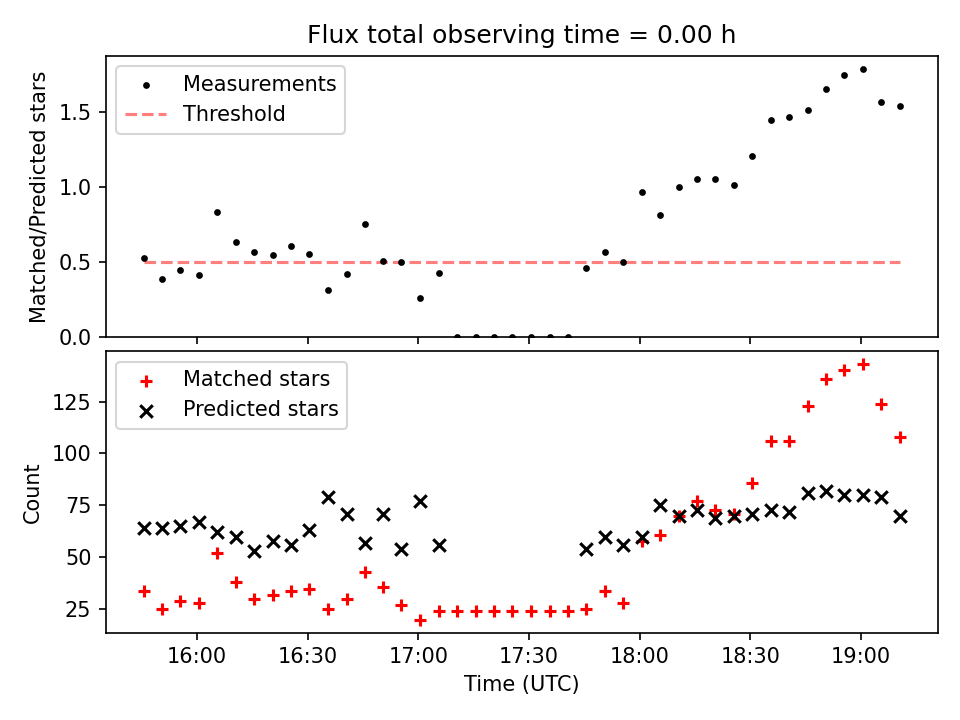 Flux total observing time = 0.00 h

Measurements
Threshold

Matched/Predicted stars

1.5
1.0
0.5
0.0

Matched stars
Predicted stars

Count

125
100
75
50
25

16:00
16:30
17:00
17:30
18:00
18:30
19:00

Time (UTC)